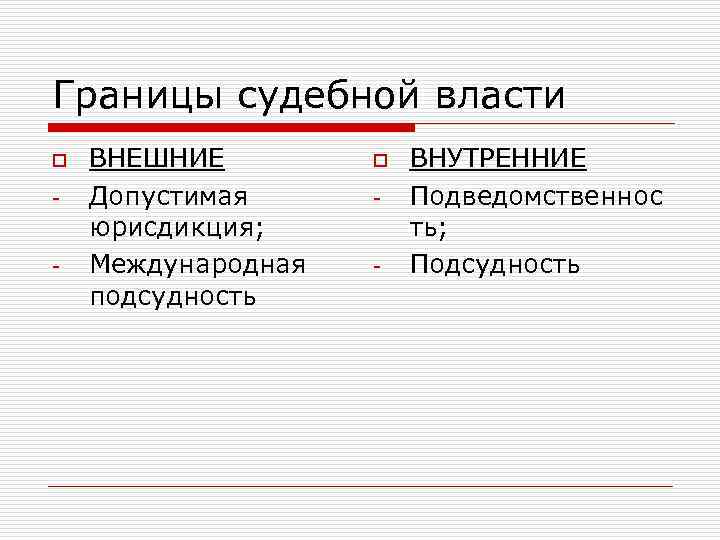 Границы судебной власти

ВНЕШНИЕ
- Допустимая юрисдикция;
- Международная подсудность

ВНУТРЕННИЕ
- Подведомственность;
- Подсудность